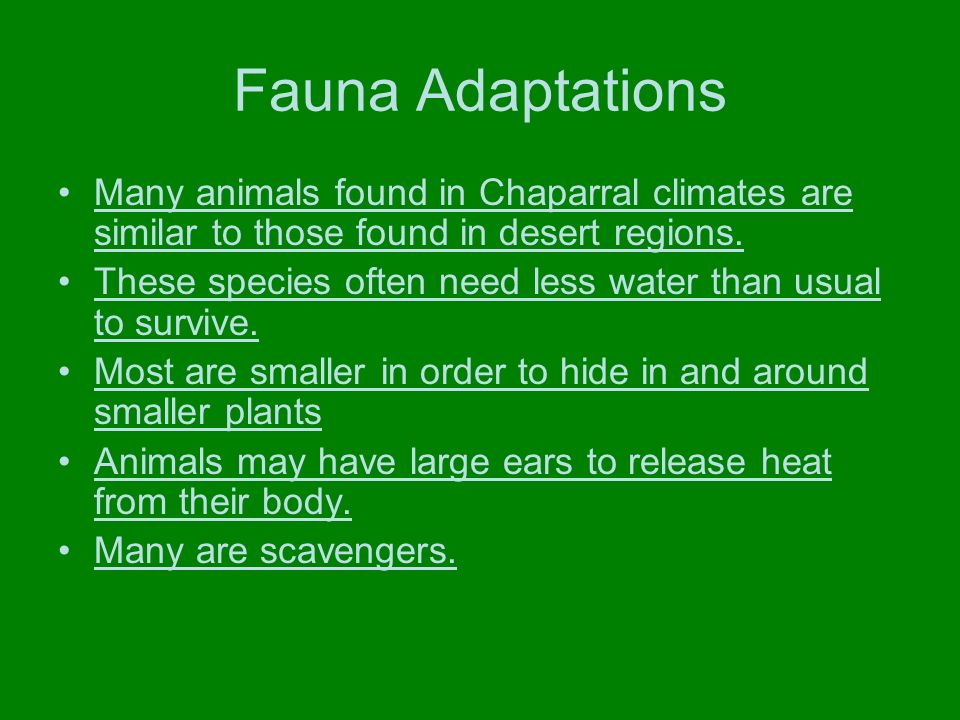 Fauna Adaptations

• Many animals found in Chaparral climates are similar to those found in desert regions.
• These species often need less water than usual to survive.
• Most are smaller in order to hide in and around smaller plants
• Animals may have large ears to release heat from their body.
• Many are scavengers.